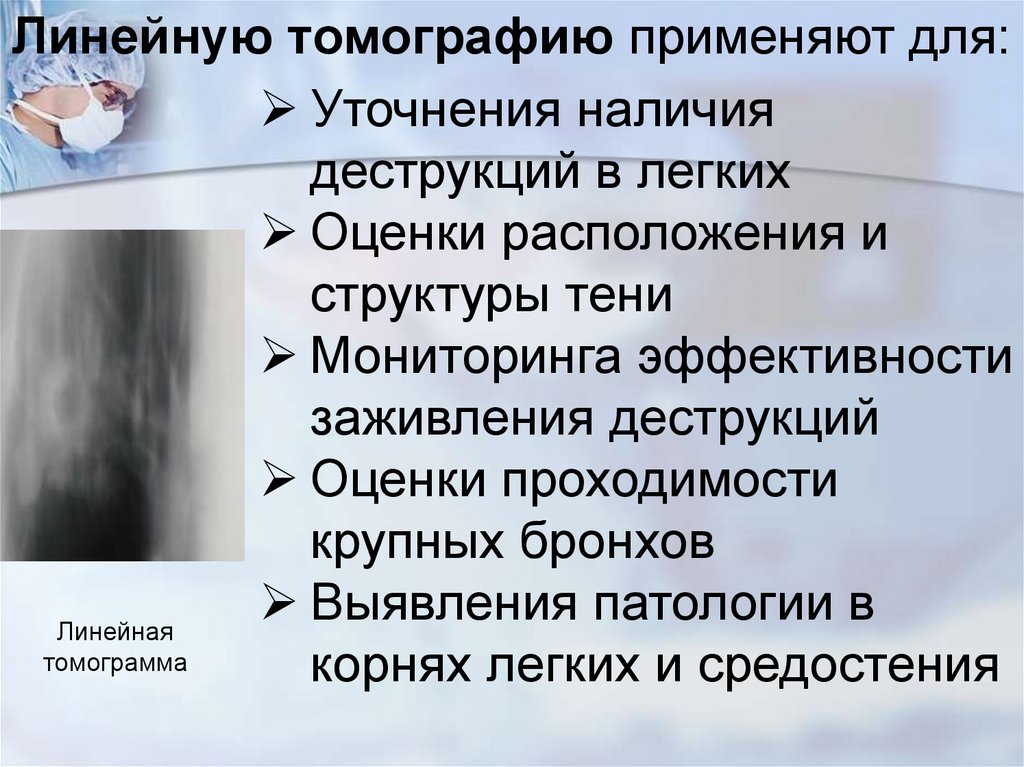 Линейную томографию применяют для:

➢ Уточнения наличия деструкций в легких
➢ Оценки расположения и структуры тени
➢ Мониторинга эффективности заживления деструкций
➢ Оценки проходимости крупных бронхов
➢ Выявления патологии в корнях легких и средостения

Линейная томограмма